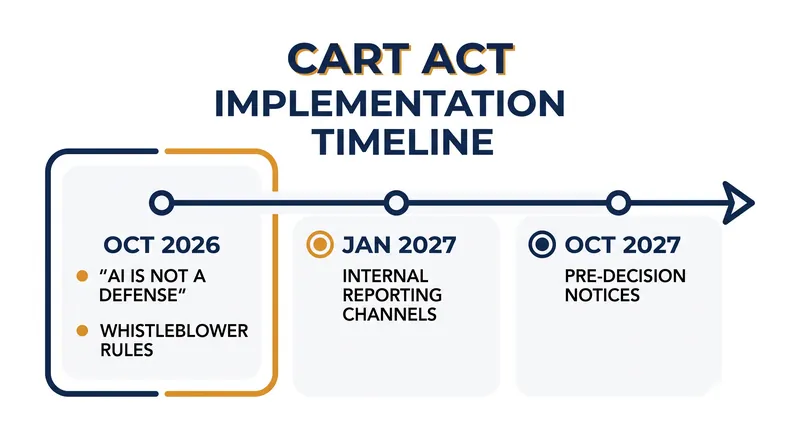 CART ACT
IMPLEMENTATION
TIMELINE

OCT 2026

“AI IS NOT A DEFENSE”

WHISTLEBLOWER RULES

JAN 2027

INTERNAL REPORTING CHANNELS

OCT 2027

PRE-DECISION NOTICES